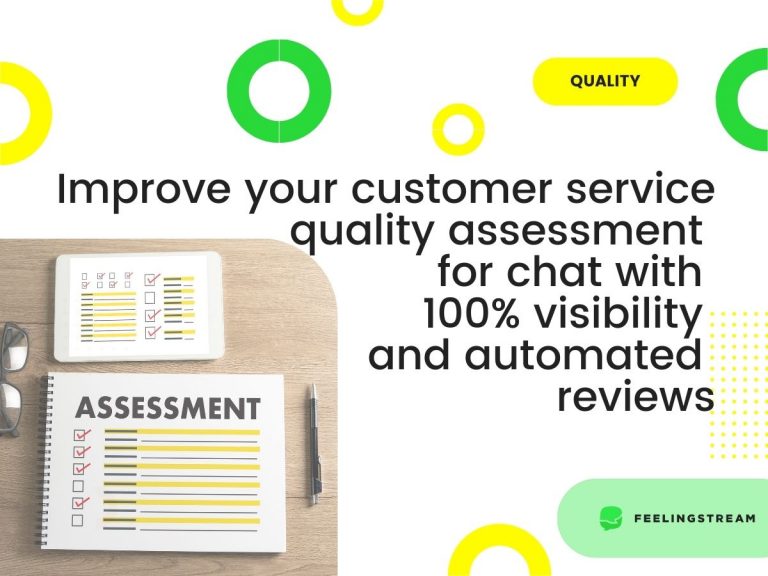 QUALITY

Improve your customer service quality assessment for chat with 100% visibility and automated reviews

ASSESSMENT

FEELINGSTREAM